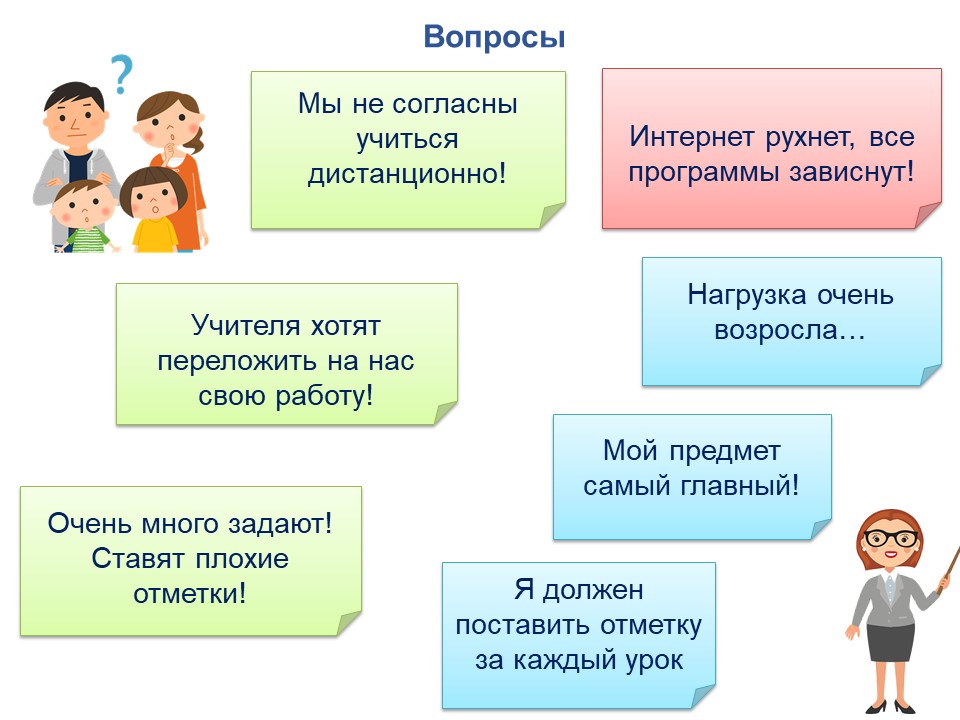 Вопросы

?

Мы не согласны учиться дистанционно!

Интернет рухнет, все программы зависнут!

Учителя хотят переложить на нас свою работу!

Нагрузка очень возросла…

Мой предмет самый главный!

Очень много задают! Ставят плохие отметки!

Я должен поставить отметку за каждый урок